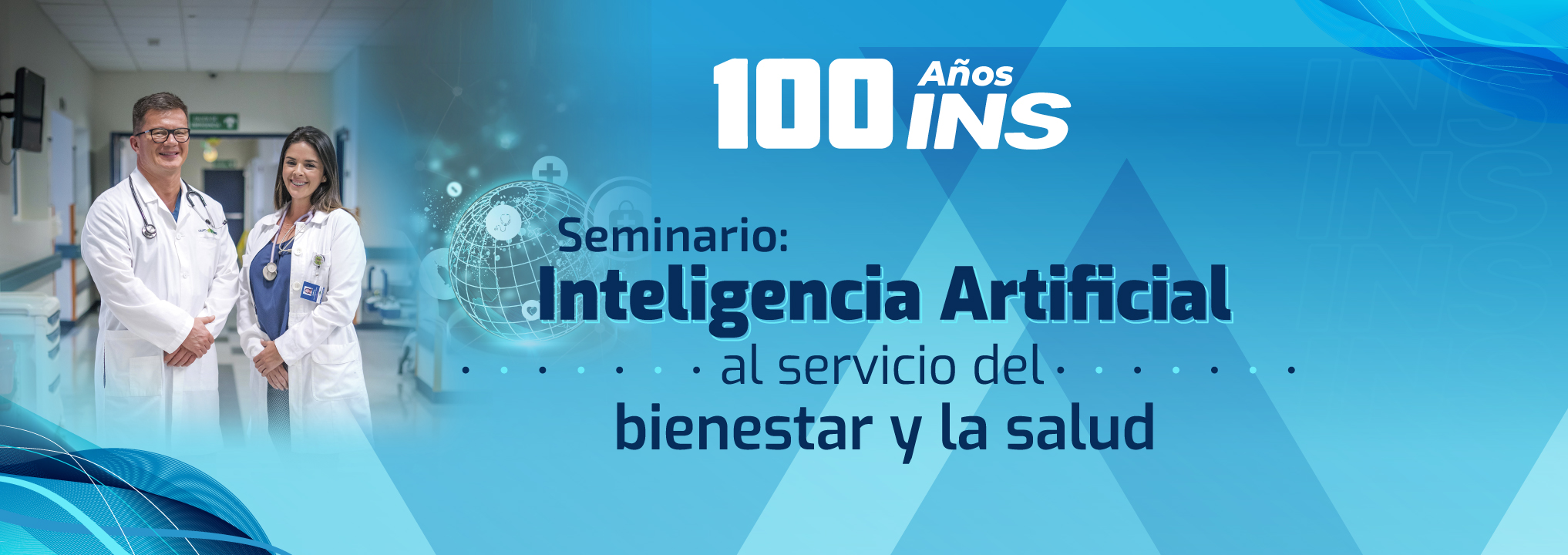 100 Años INS

Seminario:
Inteligencia Artificial
al servicio del
bienestar y la salud